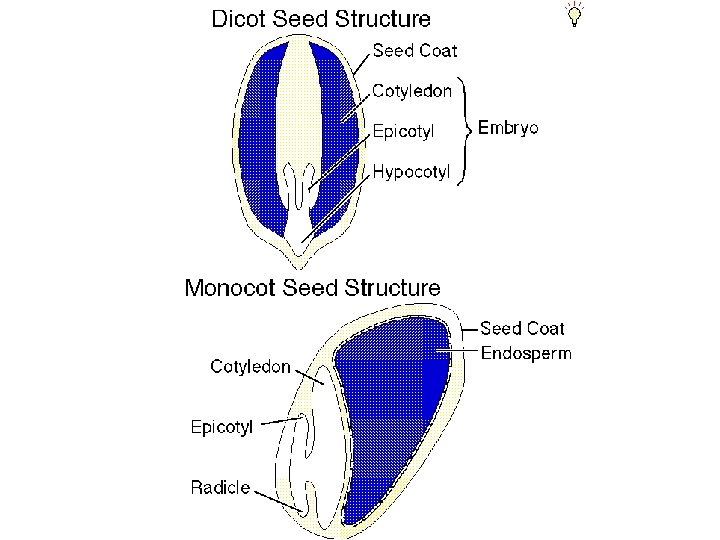 Dicot Seed Structure

Seed Coat

Cotyledon

Epicotyl

Hypocotyl

Embryo

Monocot Seed Structure

Seed Coat

Endosperm

Cotyledon

Epicotyl

Radicle